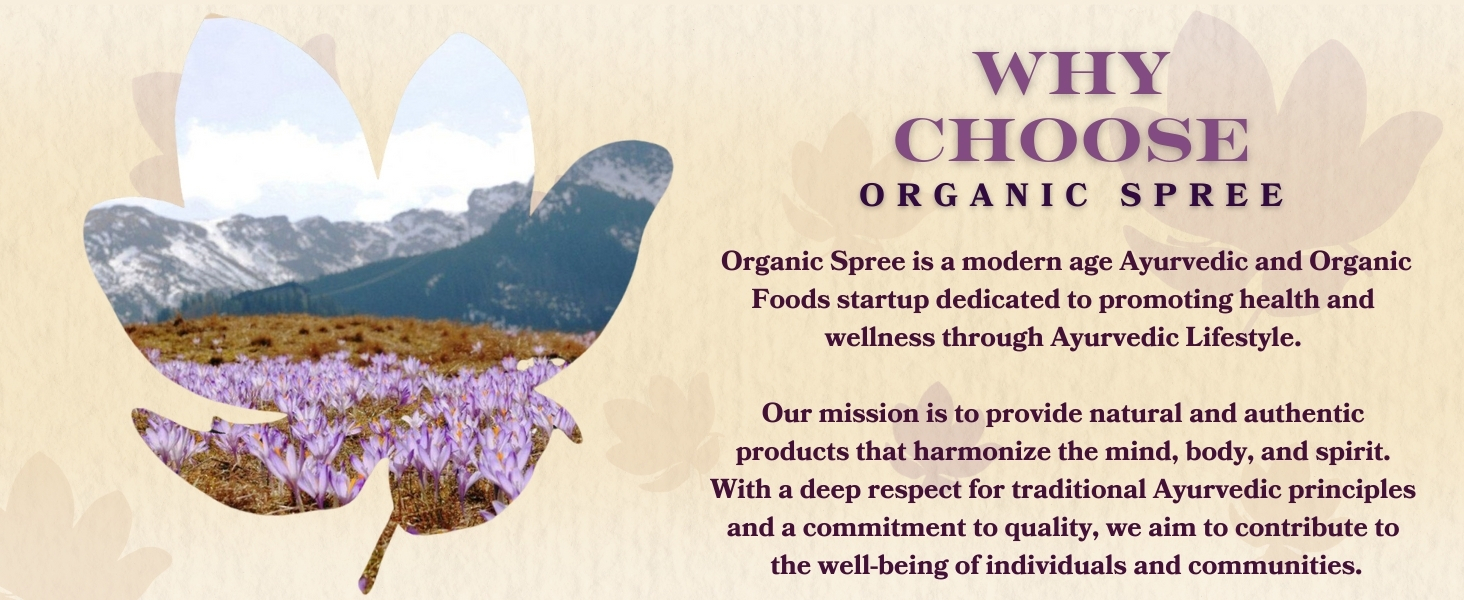 WHY CHOOSE
ORGANIC SPREE

Organic Spree is a modern age Ayurvedic and Organic Foods startup dedicated to promoting health and wellness through Ayurvedic Lifestyle.

Our mission is to provide natural and authentic products that harmonize the mind, body, and spirit. With a deep respect for traditional Ayurvedic principles and a commitment to quality, we aim to contribute to the well-being of individuals and communities.